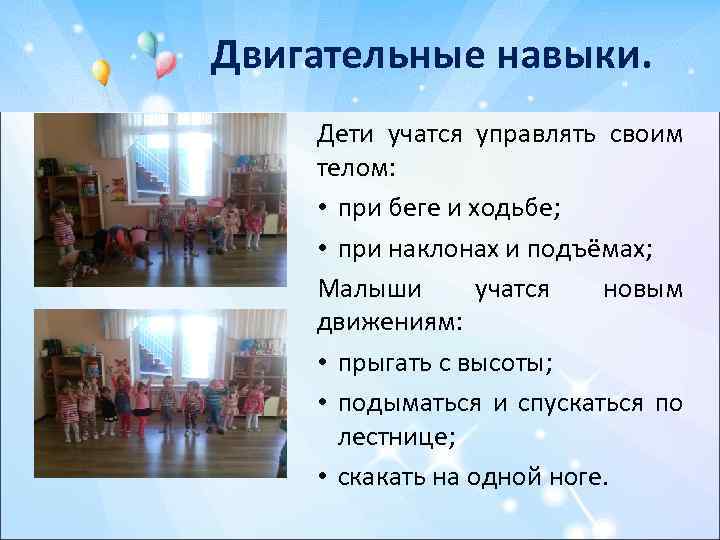 Двигательные навыки.

Дети учатся управлять своим телом:

• при беге и ходьбе;

• при наклонах и подъёмах;

Малыши учатся новым движениям:

• прыгать с высоты;

• подыматься и спускаться по лестнице;

• скакать на одной ноге.